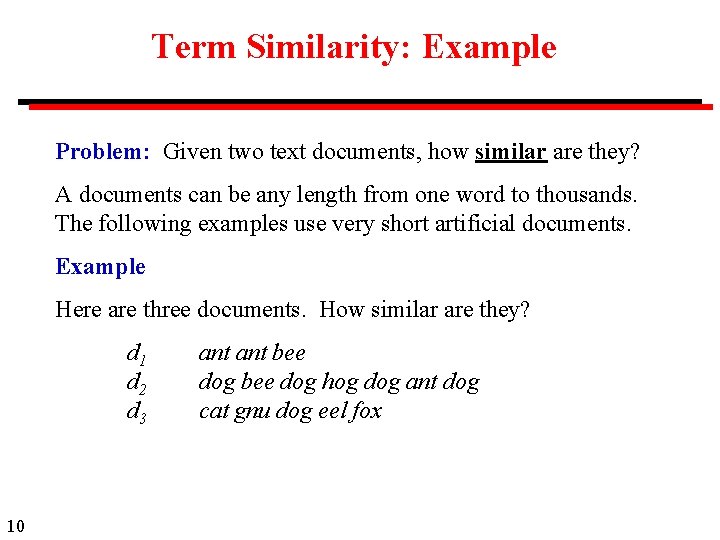 Term Similarity: Example

Problem: Given two text documents, how similar are they?

A documents can be any length from one word to thousands. The following examples use very short artificial documents.

Example

Here are three documents. How similar are they?

$d_1$ ant ant bee
$d_2$ dog bee dog hog dog ant dog
$d_3$ cat gnu dog eel fox

10